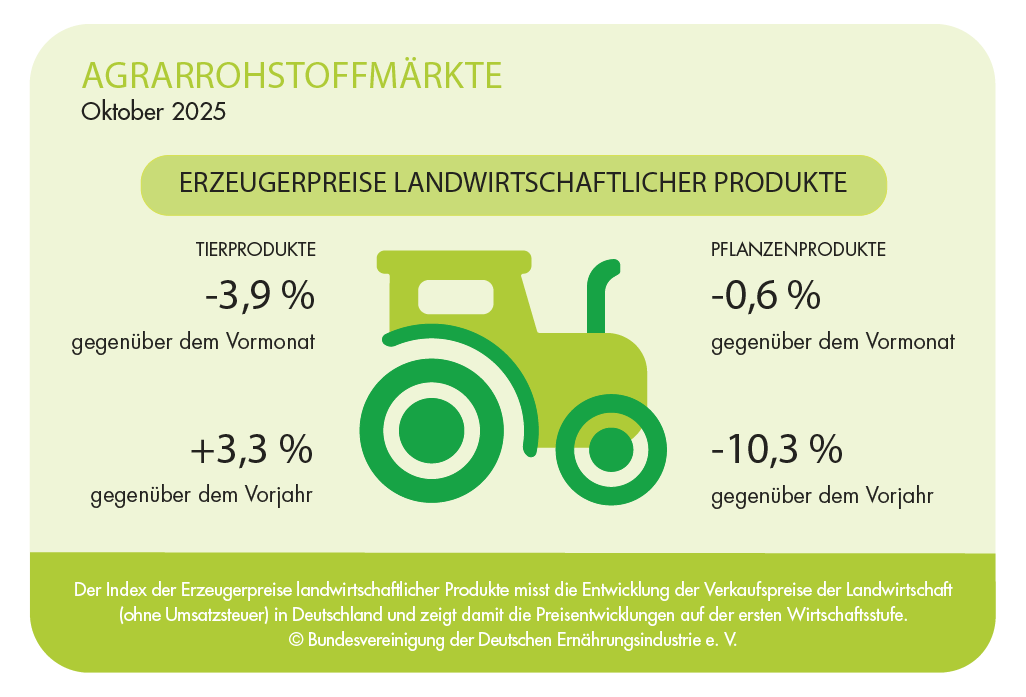 AGRARROHSTOFFMÄRKTE
Oktober 2025

ERZEUGERPREISE LANDWIRTSCHAFTLICHER PRODUKTE

TIERPRODUKTE
-3,9 %
gegenüber dem Vormonat

+3,3 %
gegenüber dem Vorjahr

PFLANZENPRODUKTE
-0,6 %
gegenüber dem Vormonat

-10,3 %
gegenüber dem Vorjahr

Der Index der Erzeugerpreise landwirtschaftlicher Produkte misst die Entwicklung der Verkaufspreise der Landwirtschaft (ohne Umsatzsteuer) in Deutschland und zeigt damit die Preisentwicklungen auf der ersten Wirtschaftsstufe.
© Bundesvereinigung der Deutschen Ernährungsindustrie e. V.